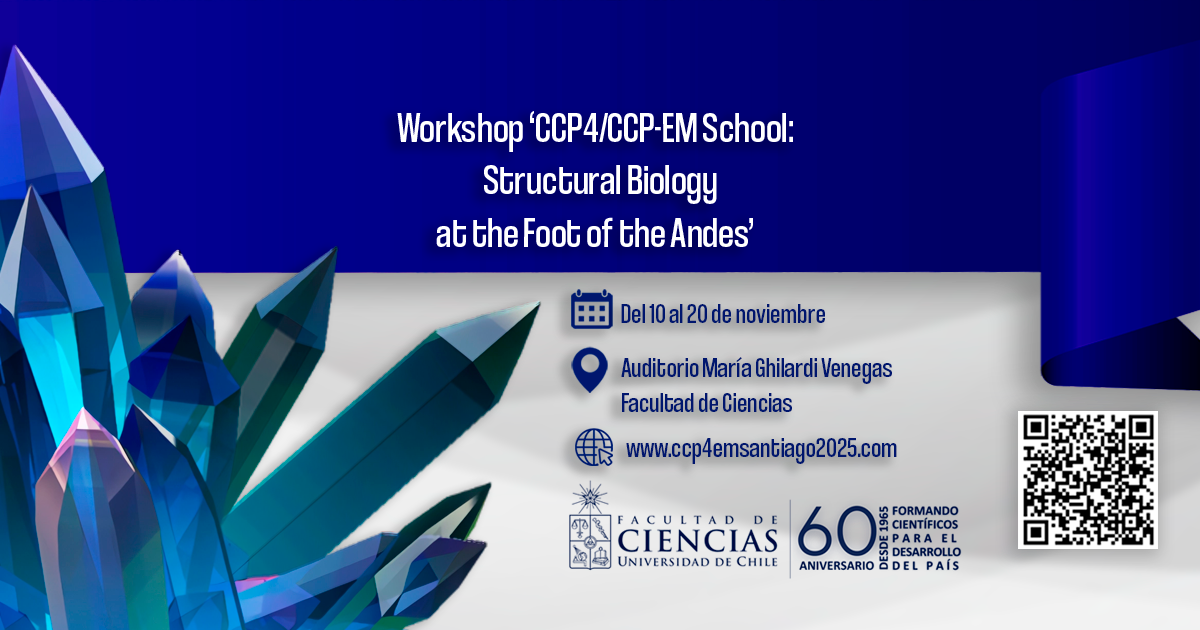 Workshop ‘CCP4/CCP-EM School: Structural Biology at the Foot of the Andes’

Del 10 al 20 de noviembre

Auditorio María Ghilardi Venegas
Facultad de Ciencias

www.ccp4emsantiago2025.com

FACULTAD DE CIENCIAS UNIVERSIDAD DE CHILE

60 ANIVERSARIO DESDE 1965 FORMANDO CIENTÍFICOS PARA EL DESARROLLO DEL PAÍS